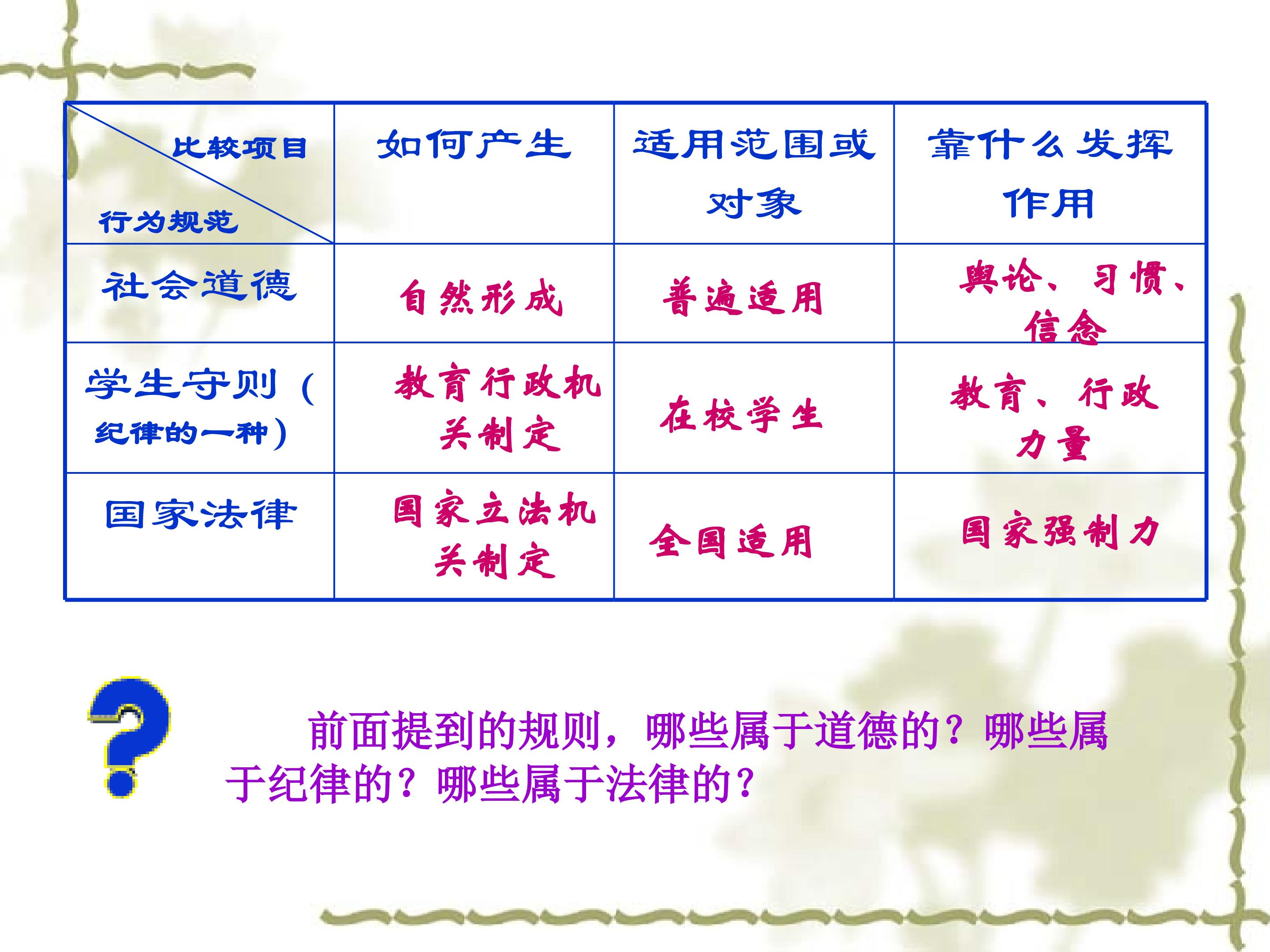 | 比较项目 行为规范 | 如何产生 | 适用范围或对象 | 靠什么发挥作用 |
|---|---|---|---|
| 社会道德 | 自然形成 | 普遍适用 | 舆论、习惯、信念 |
| 学生守则（纪律的一种） | 教育行政机关制定 | 在校学生 | 教育、行政力量 |
| 国家法律 | 国家立法机关制定 | 全国适用 | 国家强制力 |

前面提到的规则，哪些属于道德的？哪些属于纪律的？哪些属于法律的？